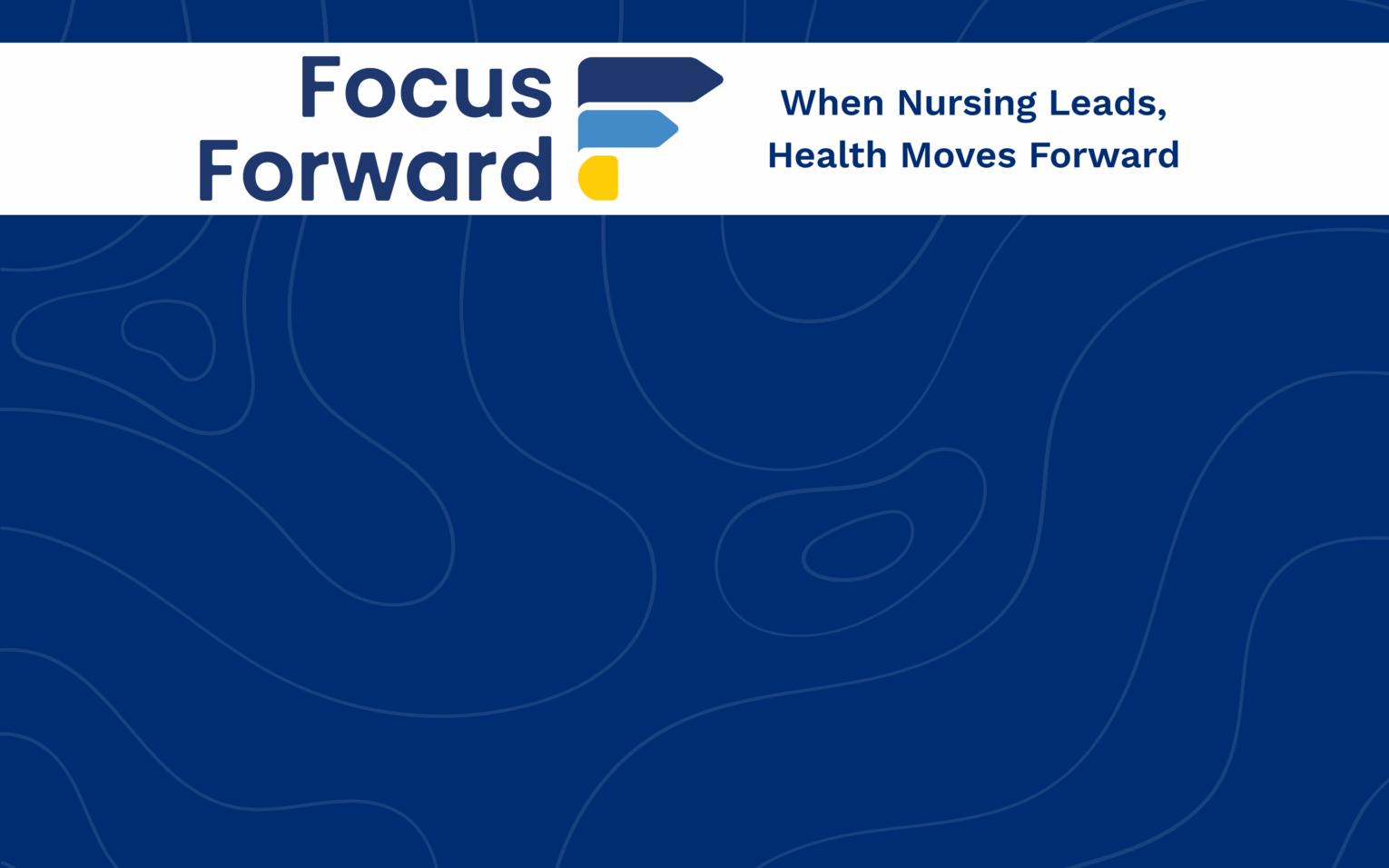 Focus Forward

When Nursing Leads, Health Moves Forward